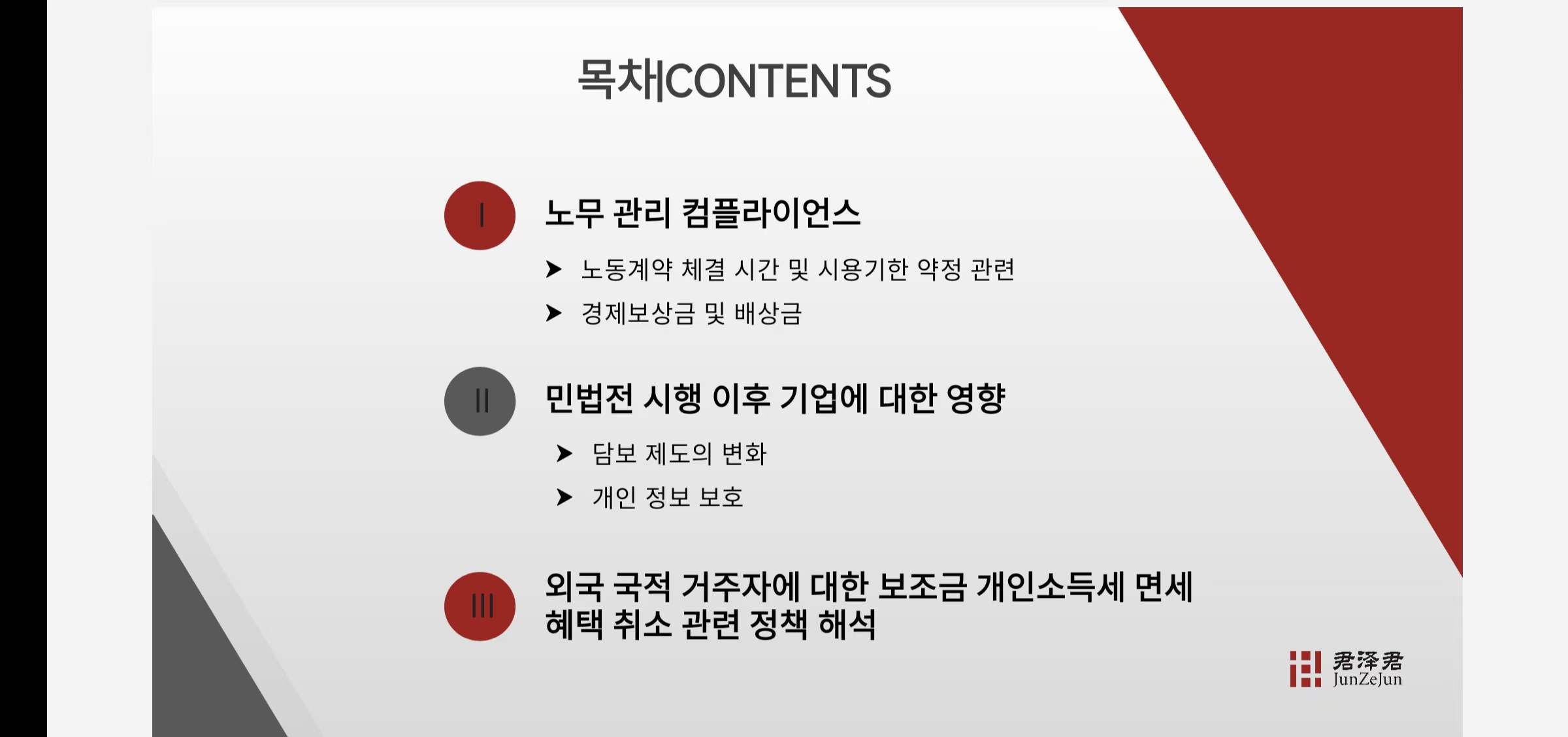 목차|CONTENTS

I

노무 관리 컴플라이언스

➤ 노동계약 체결 시간 및 시용기한 약정 관련

➤ 경제보상금 및 배상금

II

민법전 시행 이후 기업에 대한 영향

➤ 담보 제도의 변화

➤ 개인 정보 보호

III

외국 국적 거주자에 대한 보조금 개인소득세 면세 혜택 취소 관련 정책 해석

君泽君
JunZeJun